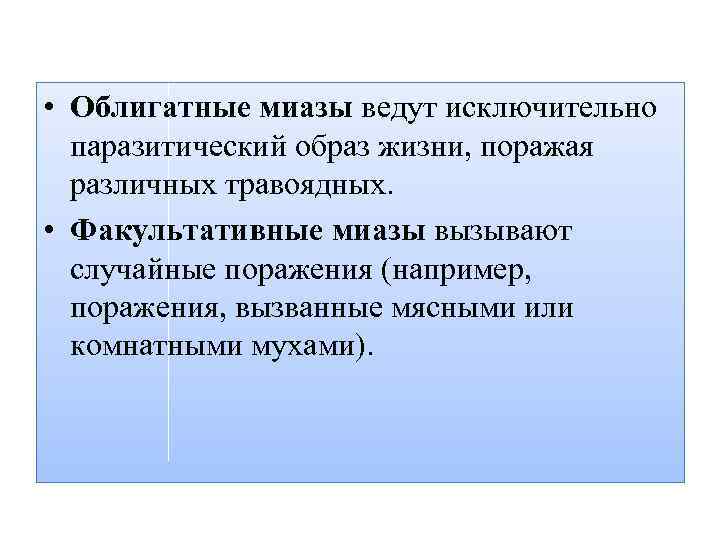 • Облигатные миазы ведут исключительно паразитический образ жизни, поражая различных травоядных.

• Факультативные миазы вызывают случайные поражения (например, поражения, вызванные мясными или комнатными мухами).